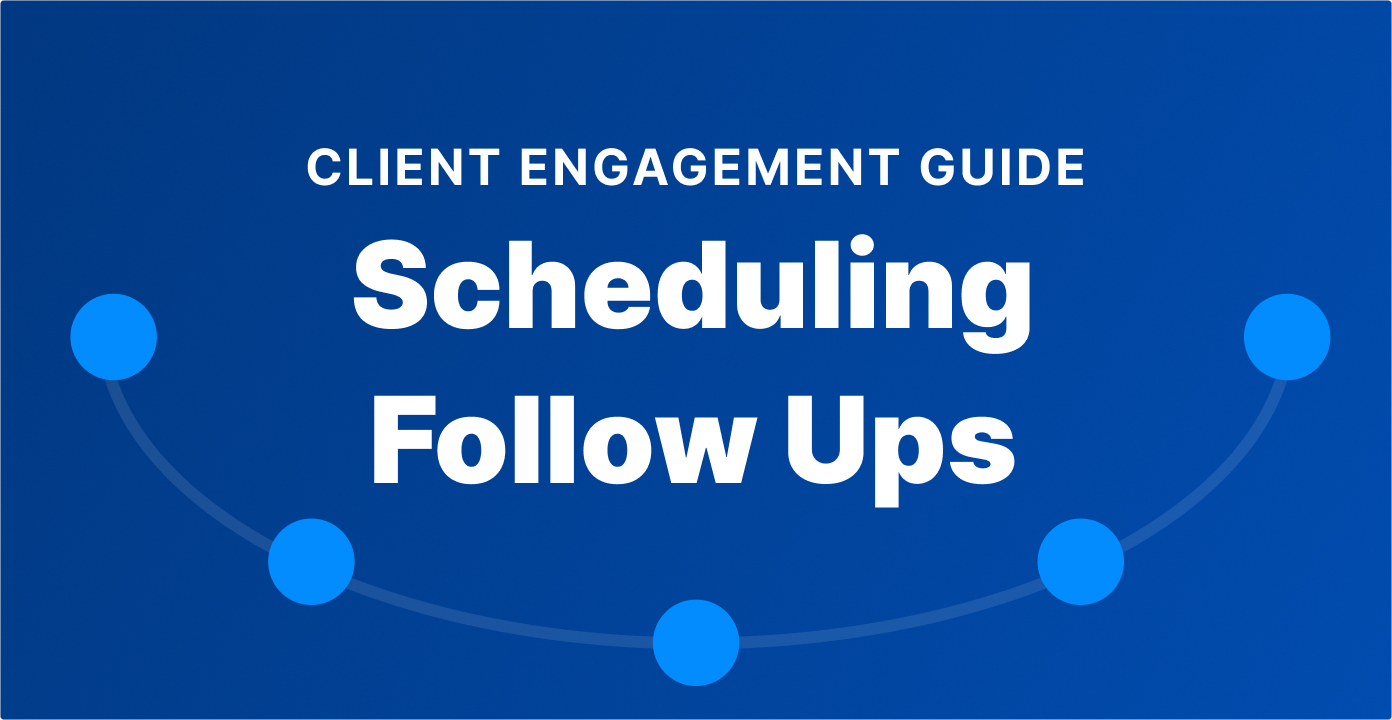 CLIENT ENGAGEMENT GUIDE

Scheduling Follow Ups